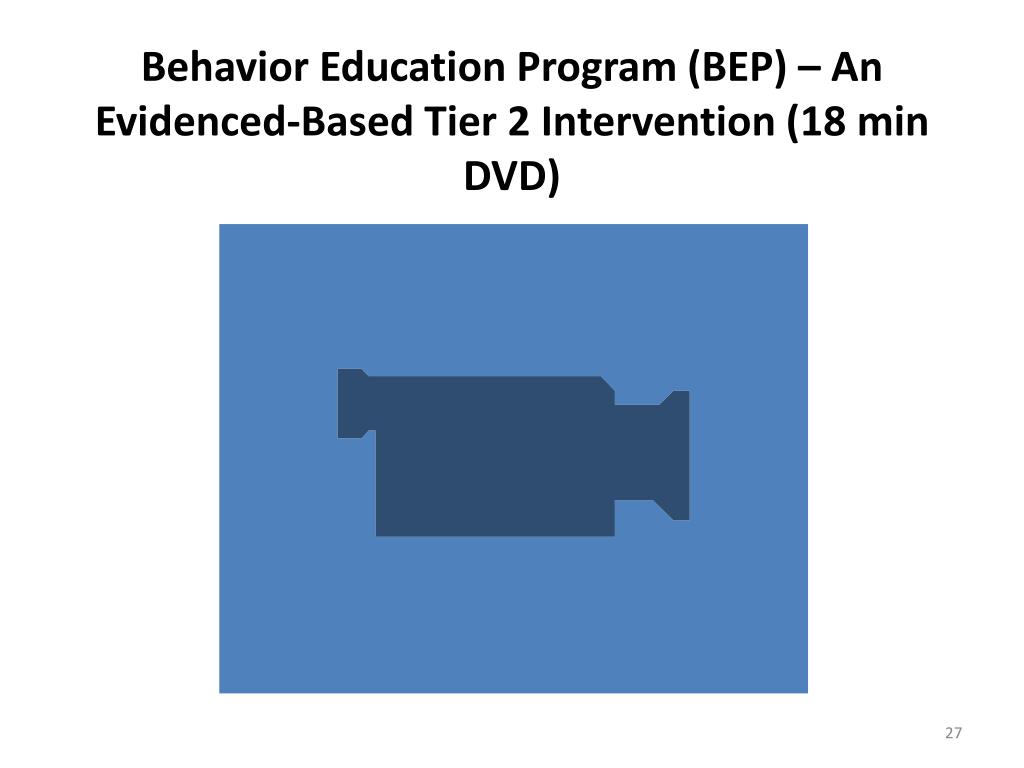 Behavior Education Program (BEP) – An Evidenced-Based Tier 2 Intervention (18 min DVD)

27